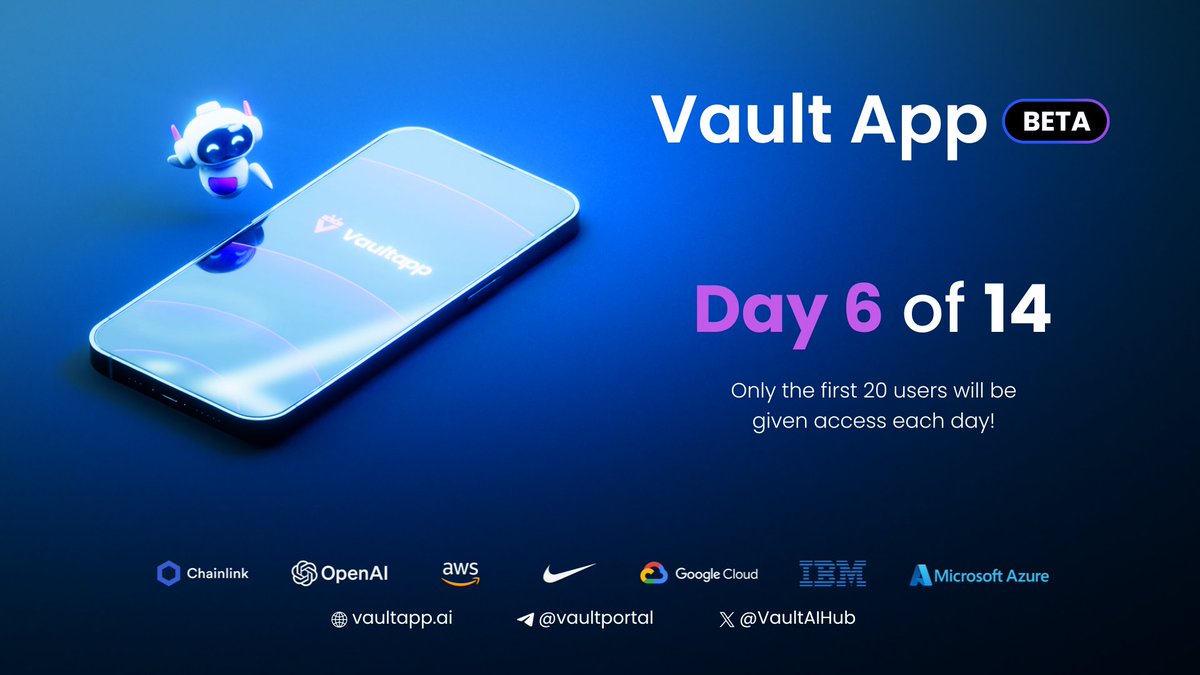 Vaultapp

Vault App BETA

Day 6 of 14

Only the first 20 users will be given access each day!

Chainlink OpenAI aws Google Cloud IBM Microsoft Azure

vaultapp.ai @vaultportal @VaultAIHub